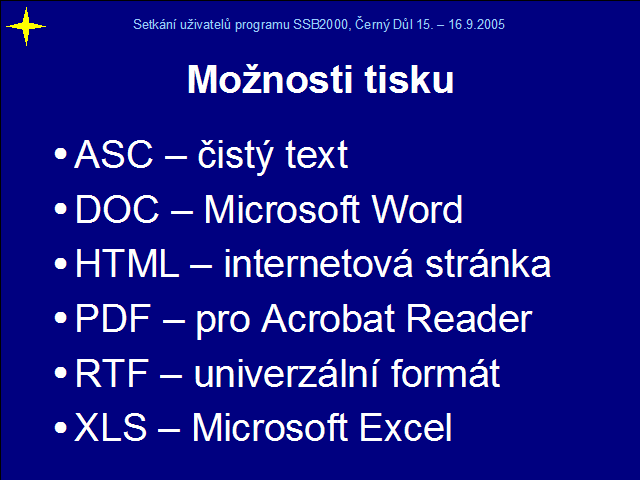 Setkání uživatelů programu SSB2000, Černý Důl 15. – 16.9.2005

Možnosti tisku

• ASC – čistý text
• DOC – Microsoft Word
• HTML – internetová stránka
• PDF – pro Acrobat Reader
• RTF – univerzální formát
• XLS – Microsoft Excel